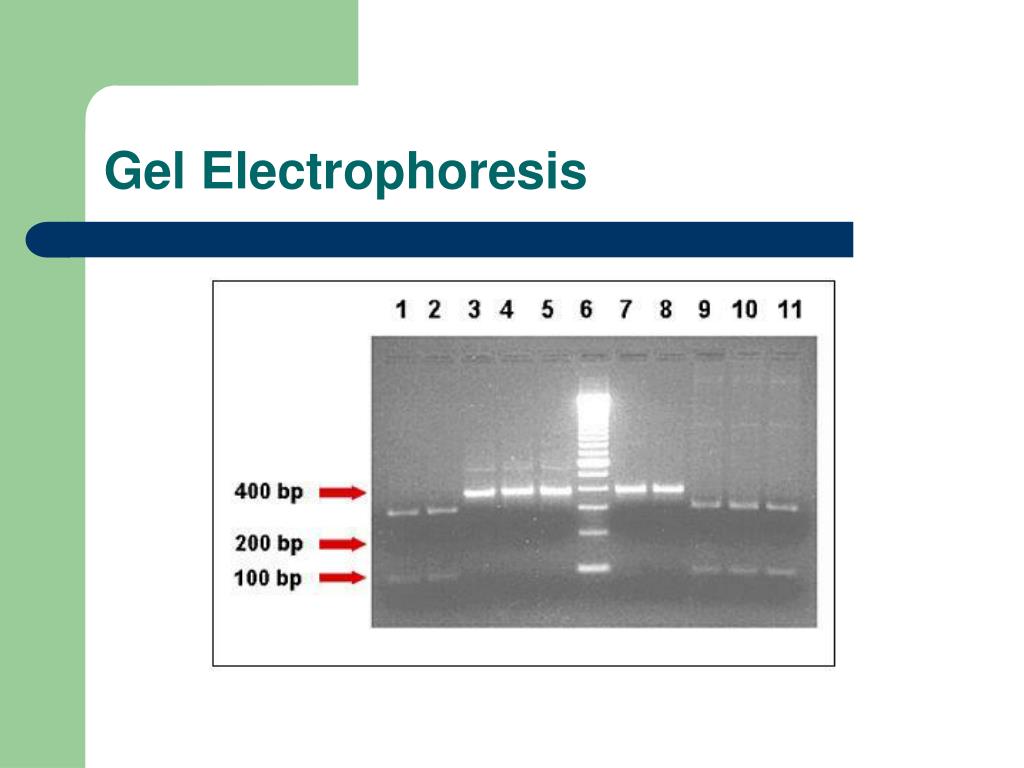 Gel Electrophoresis

1 2 3 4 5 6 7 8 9 10 11

400 bp
200 bp
100 bp